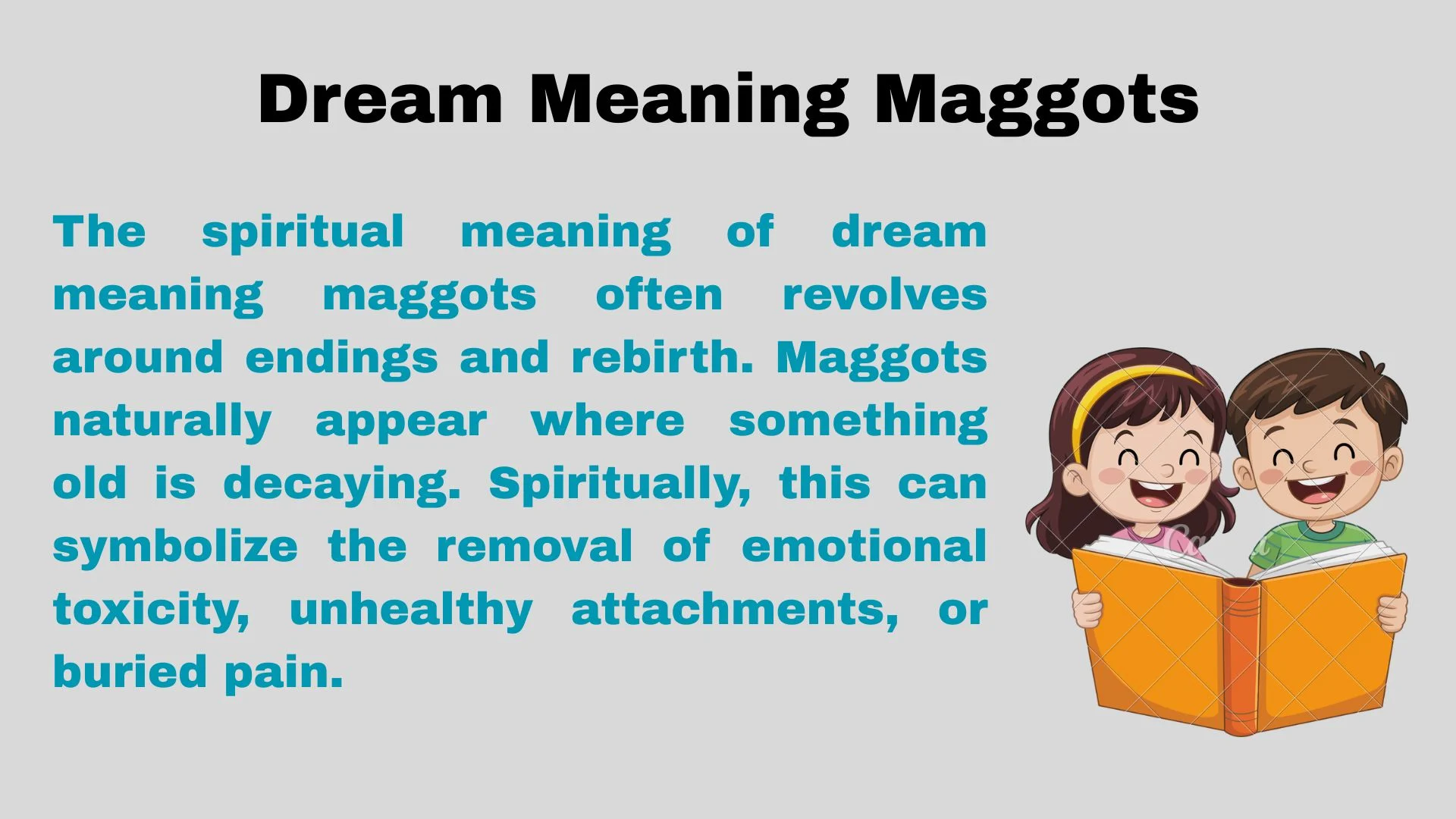 Dream Meaning Maggots

The spiritual meaning of dream meaning maggots often revolves around endings and rebirth. Maggots naturally appear where something old is decaying. Spiritually, this can symbolize the removal of emotional toxicity, unhealthy attachments, or buried pain.